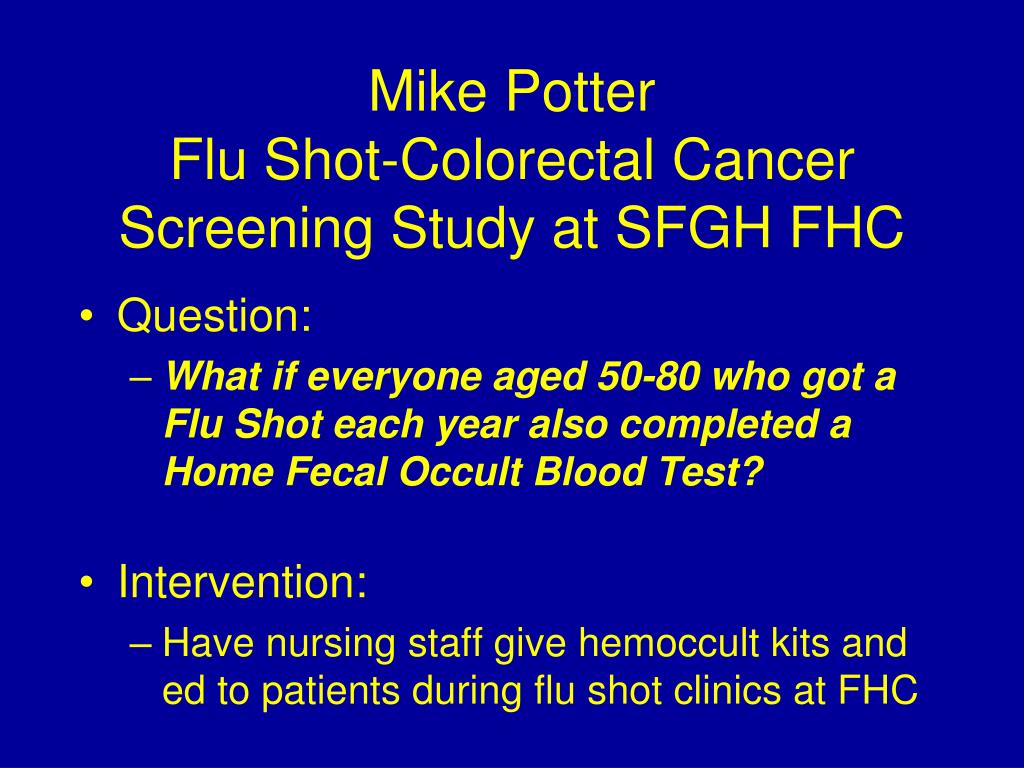 Mike Potter
Flu Shot-Colorectal Cancer Screening Study at SFGH FHC

• Question:
– What if everyone aged 50-80 who got a Flu Shot each year also completed a Home Fecal Occult Blood Test?

• Intervention:
– Have nursing staff give hemoccult kits and ed to patients during flu shot clinics at FHC